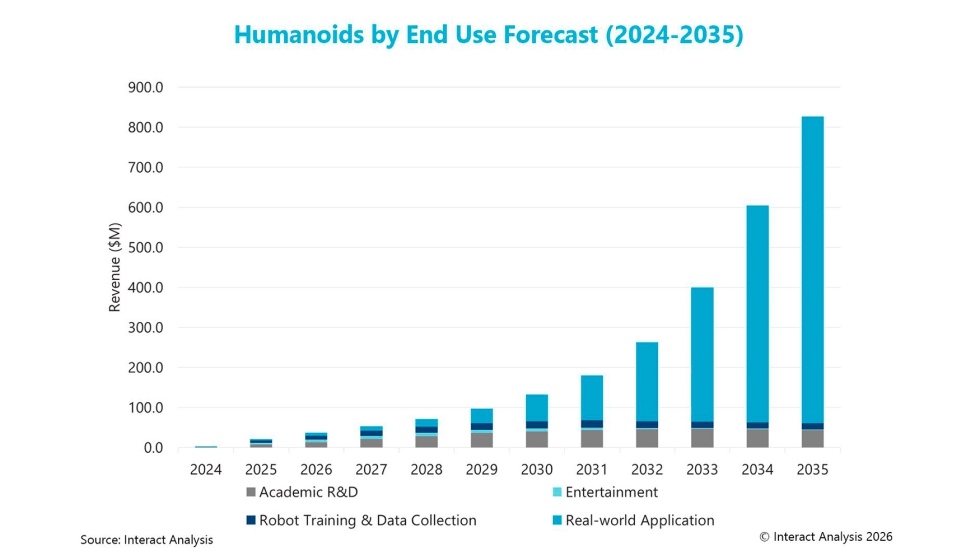 Humanoids by End Use Forecast (2024-2035)

Revenue ($M)

900.0
800.0
700.0
600.0
500.0
400.0
300.0
200.0
100.0
0.0

2024 2025 2026 2027 2028 2029 2030 2031 2032 2033 2034 2035

Academic R&D
Entertainment
Robot Training & Data Collection
Real-world Application

Source: Interact Analysis

© Interact Analysis 2026